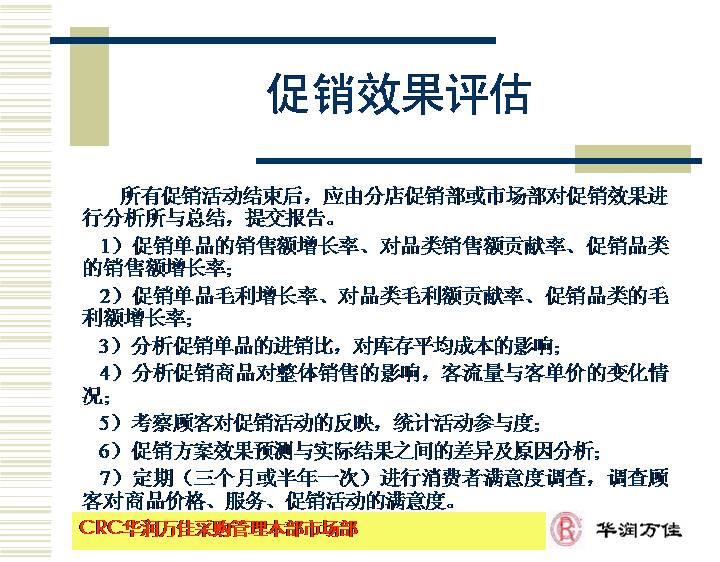 促销效果评估

所有促销活动结束后，应由分店促销部或市场部对促销效果进行分析所与总结，提交报告。

1）促销单品的销售额增长率、对品类销售额贡献率、促销品类的销售额增长率；

2）促销单品毛利增长率、对品类毛利额贡献率、促销品类的毛利额增长率；

3）分析促销单品的进销比，对库存平均成本的影响；

4）分析促销商品对整体销售的影响，客流量与客单价的变化情况；

5）考察顾客对促销活动的反映，统计活动参与度；

6）促销方案效果预测与实际结果之间的差异及原因分析；

7）定期（三个月或半年一次）进行消费者满意度调查，调查顾客对商品价格、服务、促销活动的满意度。

CRC华润万佳采购管理本部市场部

华润万佳